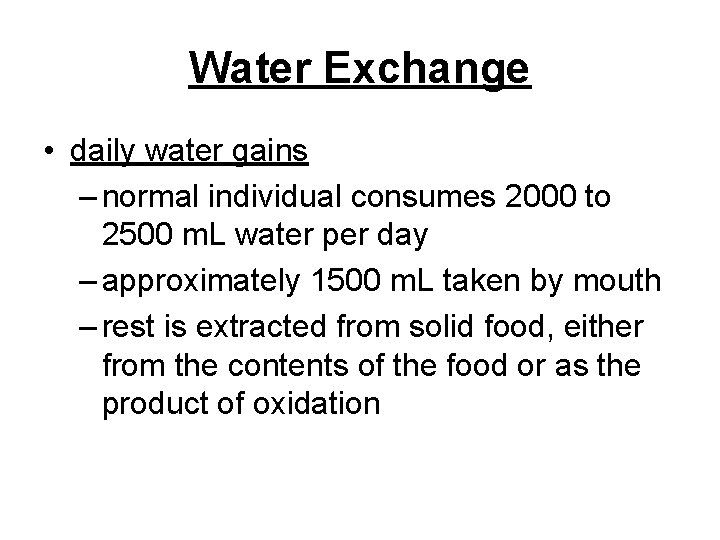 Water Exchange

• daily water gains
– normal individual consumes 2000 to 2500 mL water per day
– approximately 1500 mL taken by mouth
– rest is extracted from solid food, either from the contents of the food or as the product of oxidation